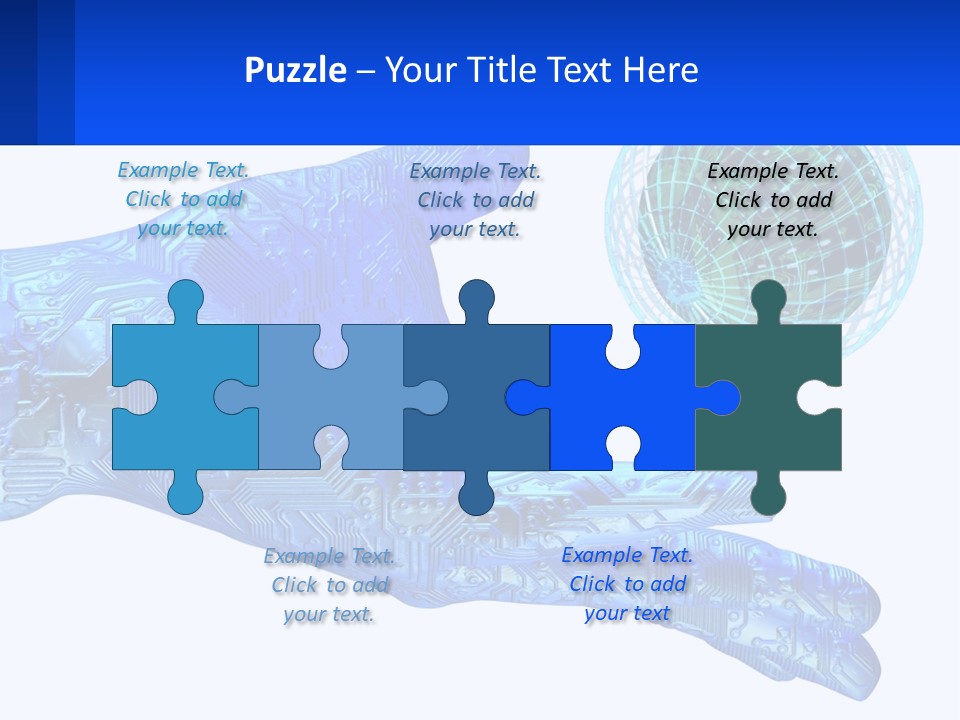 Puzzle – Your Title Text Here

Example Text. Click to add your text.

Example Text. Click to add your text.

Example Text. Click to add your text.

Example Text. Click to add your text.

Example Text. Click to add your text